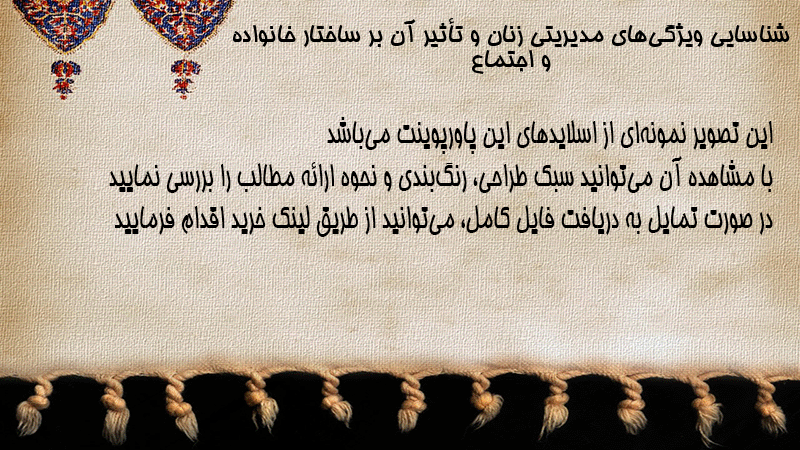 شناسایی ویژگی‌های مدیریتی زنان و تأثیر آن بر ساختار خانواده و اجتماع

این تصویر نمونه‌ای از اسلایدهای این پاورپوینت می‌باشد
با مشاهده آن می‌توانید سبک طراحی، رنگ‌بندی و نحوه ارائه مطالب را بررسی نمایید
در صورت تمایل به دریافت فایل کامل، می‌توانید از طریق لینک خرید اقدام فرمایید